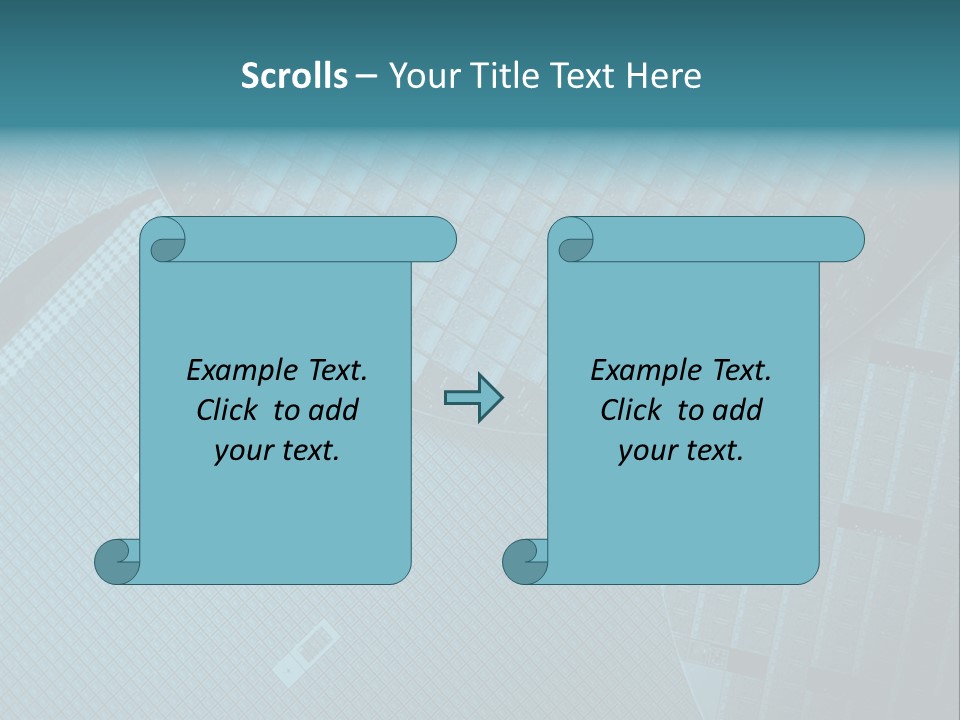 Scrolls – Your Title Text Here

Example Text. Click to add your text.

Example Text. Click to add your text.